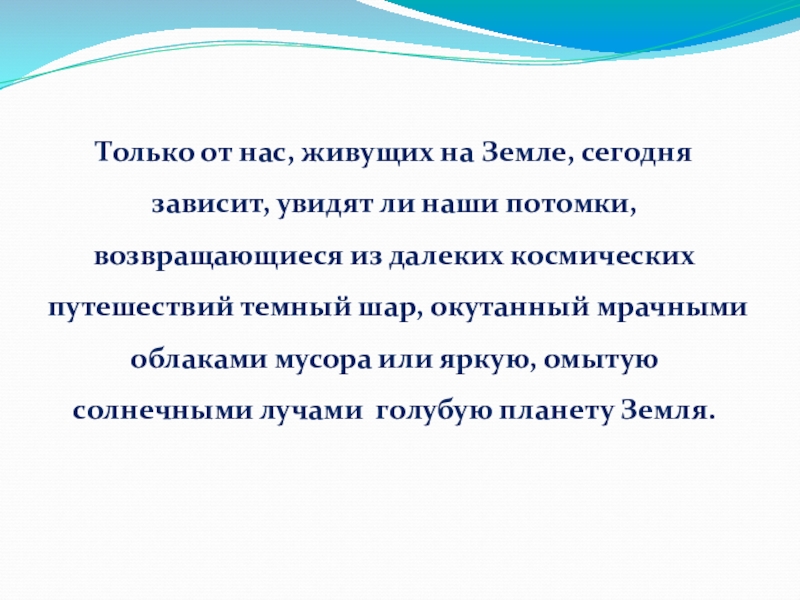 Только от нас, живущих на Земле, сегодня зависит, увидят ли наши потомки, возвращающиеся из далеких космических путешествий темный шар, окутанный мрачными облаками мусора или яркую, омытую солнечными лучами голубую планету Земля.